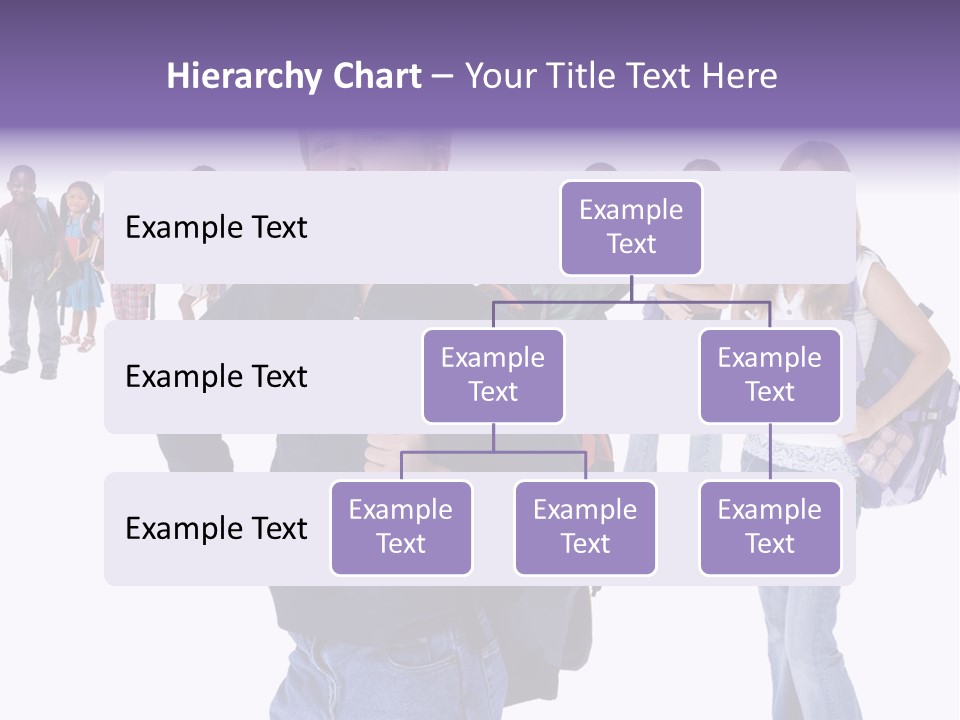 Hierarchy Chart – Your Title Text Here

Example Text

Example Text

Example Text

Example Text

Example Text

Example Text

Example Text

Example Text

Example Text